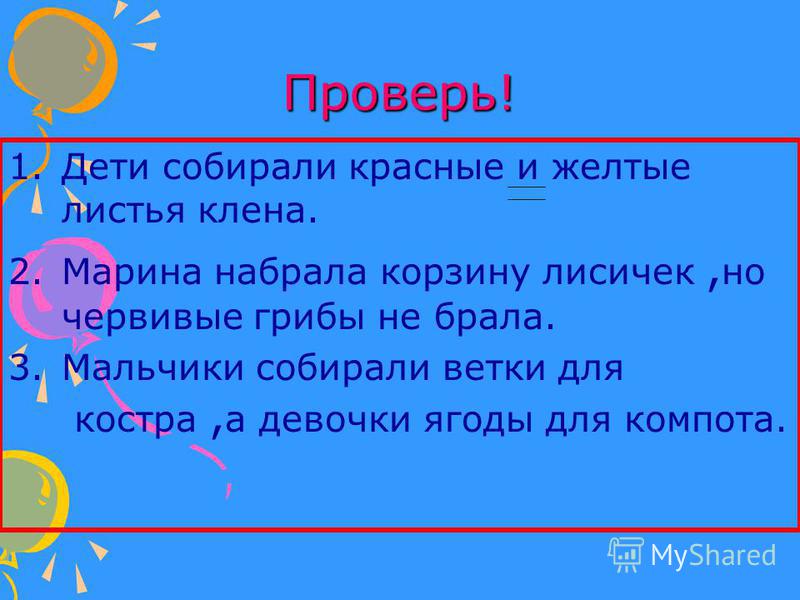 Проверь!

1. Дети собирали красные и желтые листья клена.

2. Марина набрала корзину лисичек ,но червивые грибы не брала.

3. Мальчики собирали ветки для костра ,а девочки ягоды для компота.

MyShared